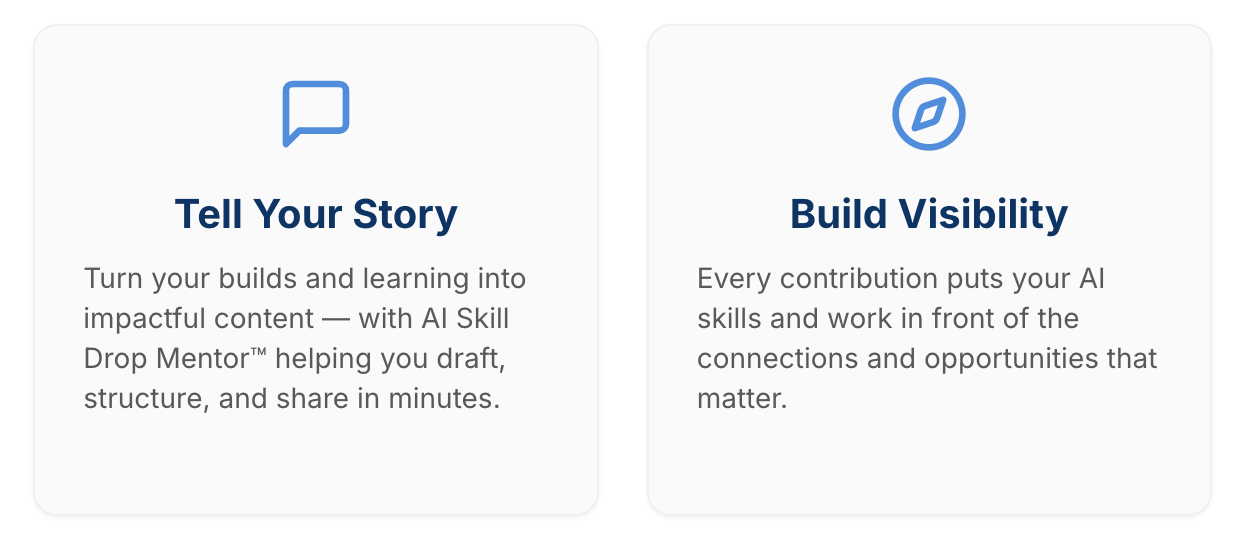 Tell Your Story

Turn your builds and learning into impactful content — with AI Skill Drop Mentor™ helping you draft, structure, and share in minutes.

Build Visibility

Every contribution puts your AI skills and work in front of the connections and opportunities that matter.